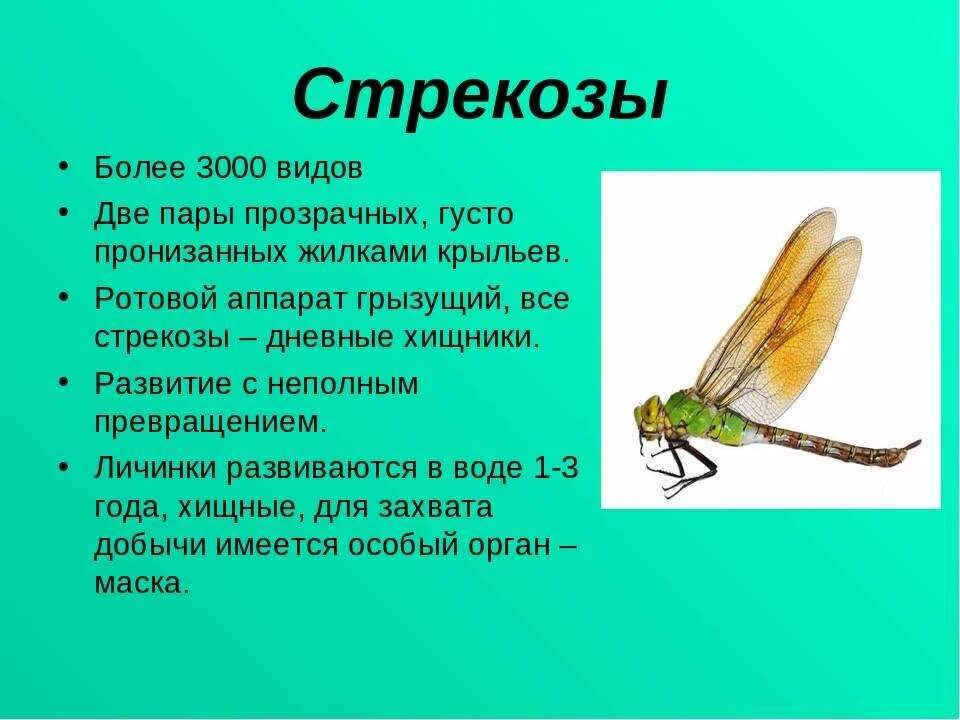 Стрекозы

• Более 3000 видов
• Две пары прозрачных, густо пронизанных жилками крыльев.
• Ротовой аппарат грызущий, все стрекозы – дневные хищники.
• Развитие с неполным превращением.
• Личинки развиваются в воде 1-3 года, хищные, для захвата добычи имеется особый орган – маска.